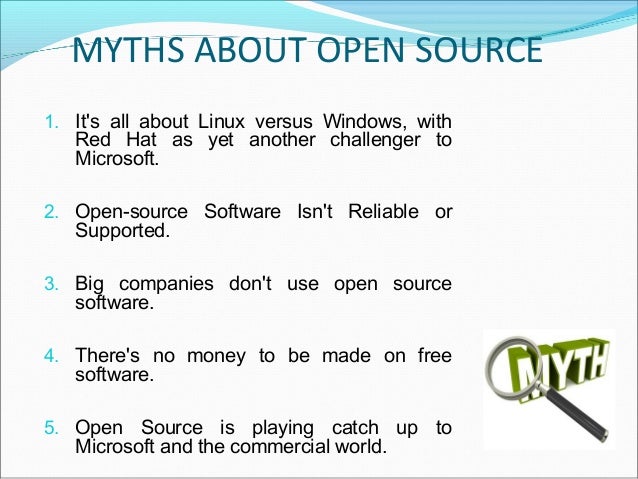 MYTHS ABOUT OPEN SOURCE

1. It's all about Linux versus Windows, with Red Hat as yet another challenger to Microsoft.

2. Open-source Software Isn't Reliable or Supported.

3. Big companies don't use open source software.

4. There's no money to be made on free software.

5. Open Source is playing catch up to Microsoft and the commercial world.

MYTH